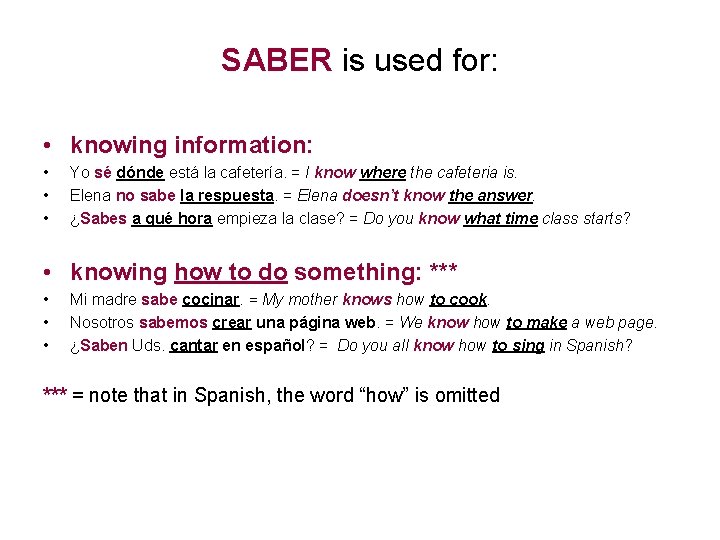 SABER is used for:

• knowing information:
• Yo sé dónde está la cafetería. = I know where the cafeteria is.
• Elena no sabe la respuesta. = Elena doesn't know the answer.
• ¿Sabes a qué hora empieza la clase? = Do you know what time class starts?

• knowing how to do something: ***
• Mi madre sabe cocinar. = My mother knows how to cook.
• Nosotros sabemos crear una página web. = We know how to make a web page.
• ¿Saben Uds. cantar en español? = Do you all know how to sing in Spanish?

*** = note that in Spanish, the word "how" is omitted